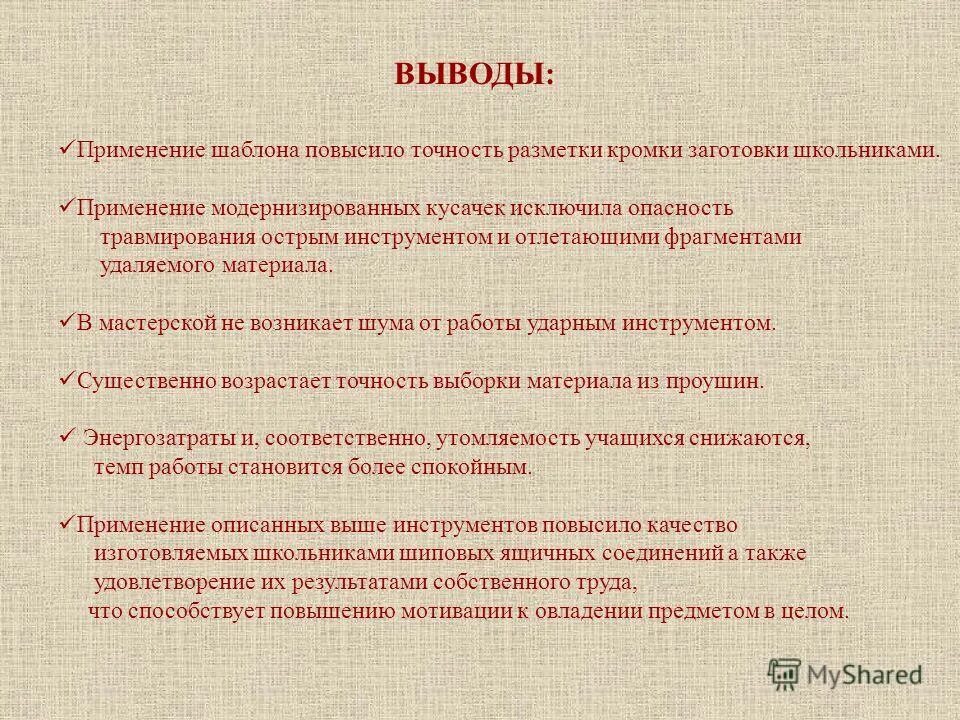 ВЫВОДЫ:

✓Применение шаблона повысило точность разметки кромки заготовки школьниками.

✓Применение модернизированных кусачек исключила опасность травмирования острым инструментом и отлетающими фрагментами удаляемого материала.

✓В мастерской не возникает шума от работы ударным инструментом.

✓Существенно возрастает точность выборки материала из проушин.

✓ Энергозатраты и, соответственно, утомляемость учащихся снижаются, темп работы становится более спокойным.

✓Применение описанных выше инструментов повысило качество изготовляемых школьниками шиповых ящичных соединений а также удовлетворение их результатами собственного труда, что способствует повышению мотивации к овладении предметом в целом.

MyShared